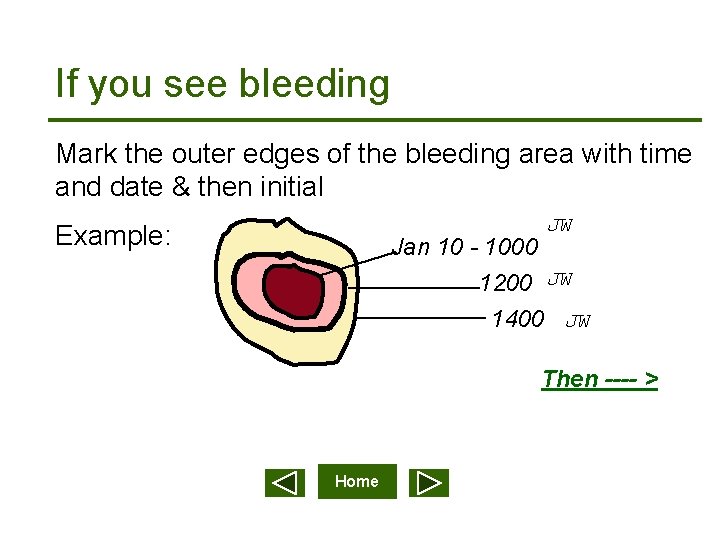 If you see bleeding

Mark the outer edges of the bleeding area with time and date & then initial

Example:

Jan 10 - 1000 JW
1200 JW
1400 JW

Then ---- >

Home